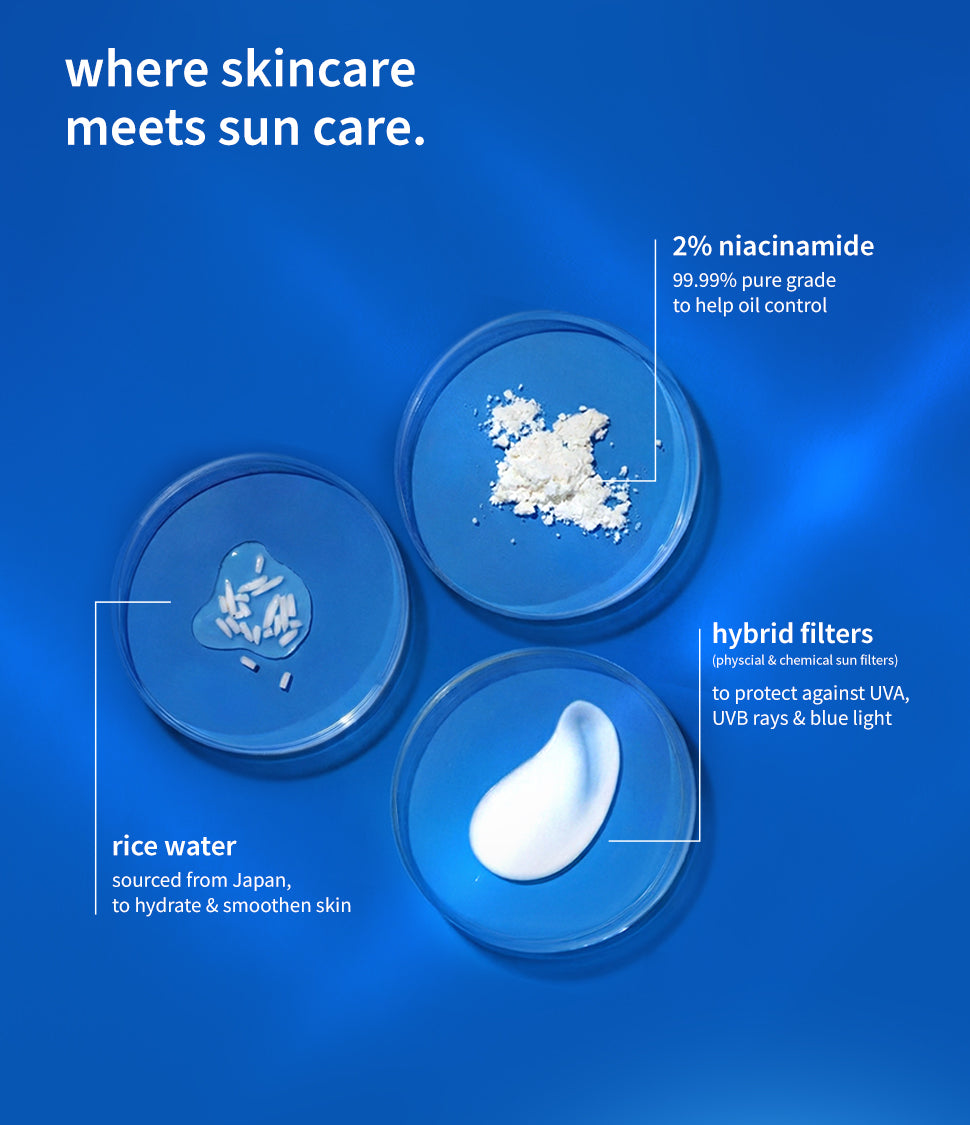 where skincare meets sun care.

2% niacinamide
99.99% pure grade to help oil control

hybrid filters
(physcial & chemical sun filters)
to protect against UVA, UVB rays & blue light

rice water
sourced from Japan, to hydrate & smoothen skin